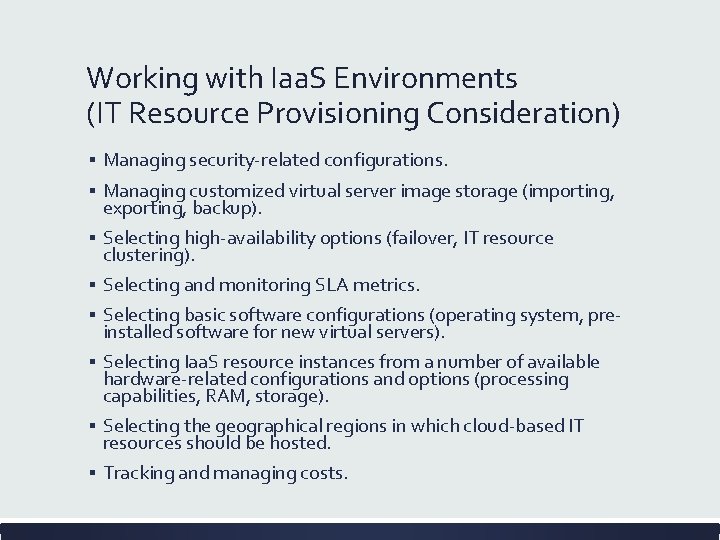 Working with IaaS Environments
(IT Resource Provisioning Consideration)

▪ Managing security-related configurations.

▪ Managing customized virtual server image storage (importing, exporting, backup).

▪ Selecting high-availability options (failover, IT resource clustering).

▪ Selecting and monitoring SLA metrics.

▪ Selecting basic software configurations (operating system, pre-installed software for new virtual servers).

▪ Selecting IaaS resource instances from a number of available hardware-related configurations and options (processing capabilities, RAM, storage).

▪ Selecting the geographical regions in which cloud-based IT resources should be hosted.

▪ Tracking and managing costs.